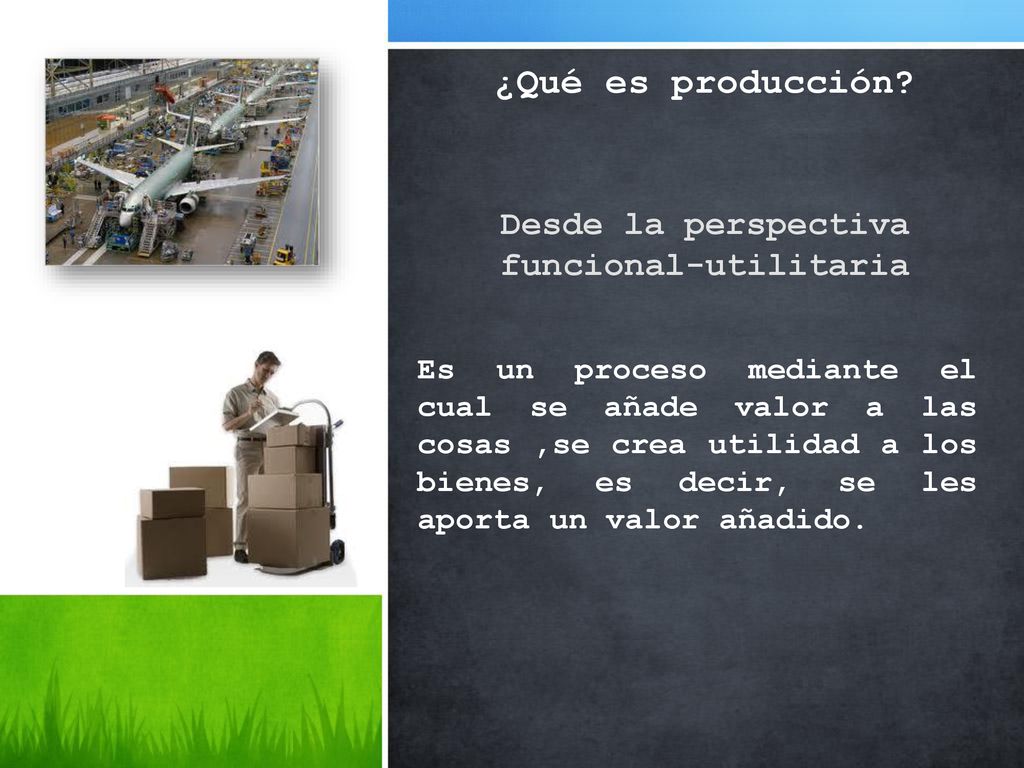 ¿Qué es producción?

Desde la perspectiva funcional-utilitaria

Es un proceso mediante el cual se añade valor a las cosas ,se crea utilidad a los bienes, es decir, se les aporta un valor añadido.